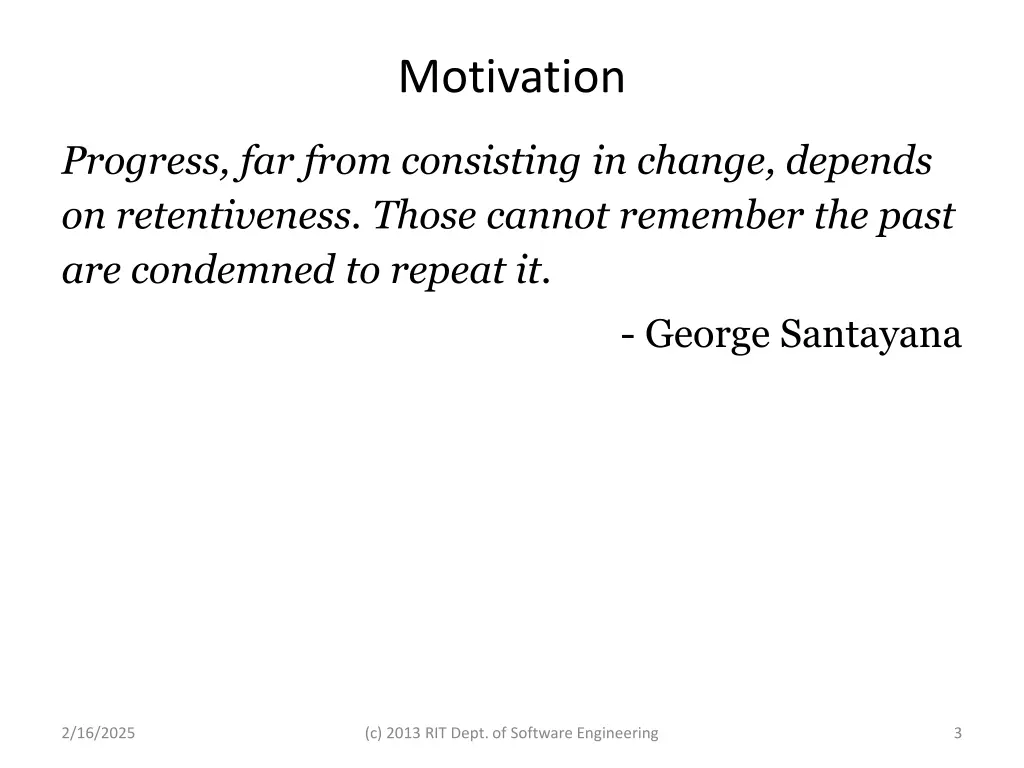 Motivation

Progress, far from consisting in change, depends on retentiveness. Those cannot remember the past are condemned to repeat it.

- George Santayana

2/16/2025

(c) 2013 RIT Dept. of Software Engineering

3